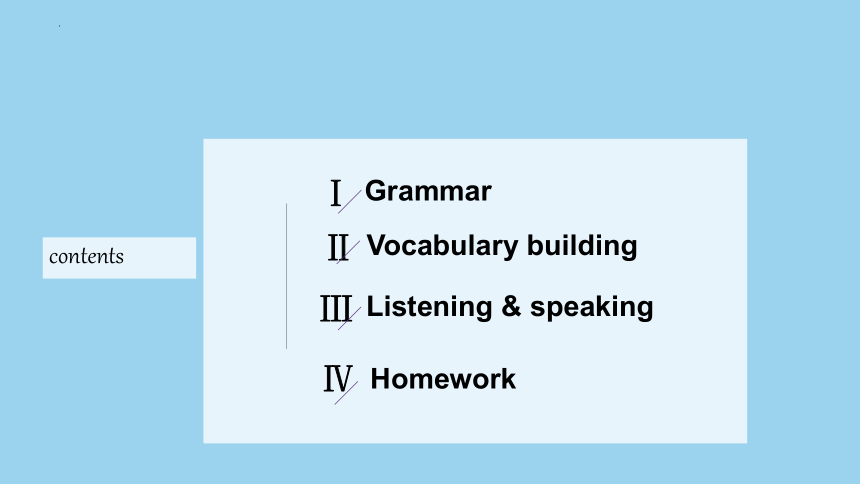 contents

Ⅰ Grammar

Ⅱ Vocabulary building

Ⅲ Listening & speaking

Ⅳ Homework